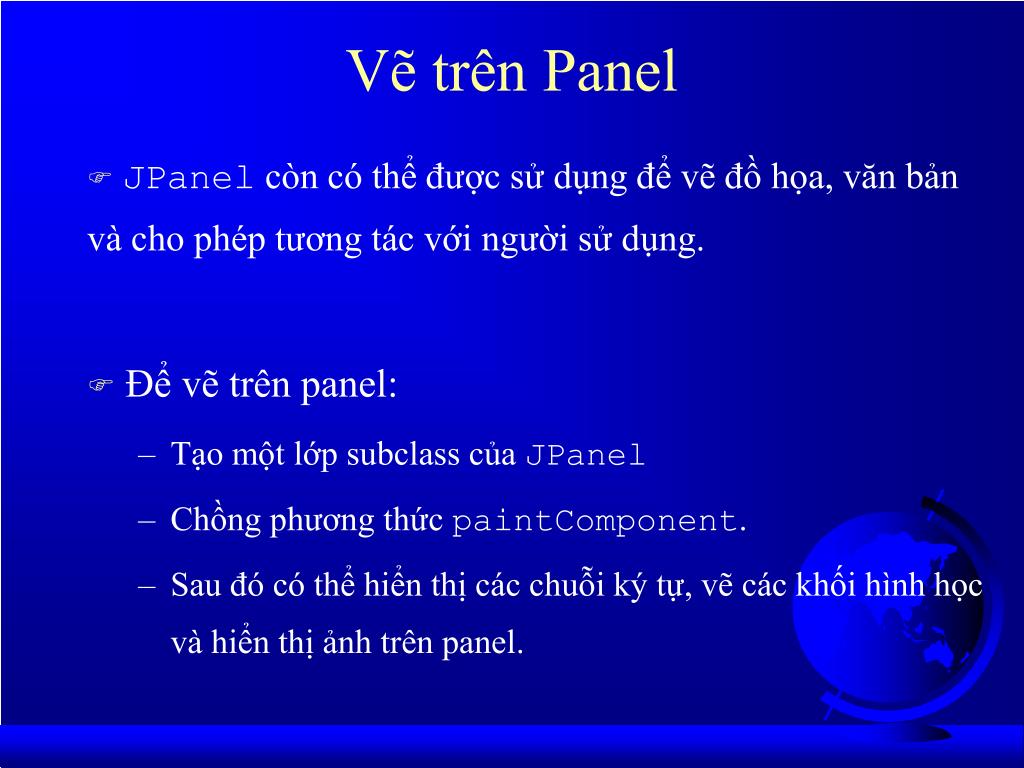 Vẽ trên Panel

☞ JPanel còn có thể được sử dụng để vẽ đồ họa, văn bản và cho phép tương tác với người sử dụng.

☞ Để vẽ trên panel:

– Tạo một lớp subclass của JPanel

– Chồng phương thức paintComponent.

– Sau đó có thể hiển thị các chuỗi ký tự, vẽ các khối hình học và hiển thị ảnh trên panel.